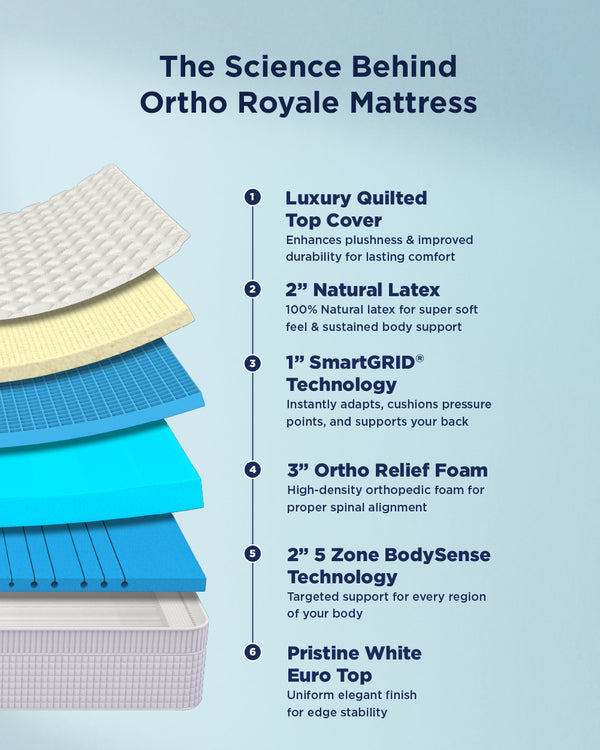 The Science Behind Ortho Royale Mattress

1 Luxury Quilted Top Cover
Enhances plushness & improved durability for lasting comfort

2 2” Natural Latex
100% Natural latex for super soft feel & sustained body support

3 1” SmartGRID® Technology
Instantly adapts, cushions pressure points, and supports your back

4 3” Ortho Relief Foam
High-density orthopedic foam for proper spinal alignment

5 2” 5 Zone BodySense Technology
Targeted support for every region of your body

6 Pristine White Euro Top
Uniform elegant finish for edge stability